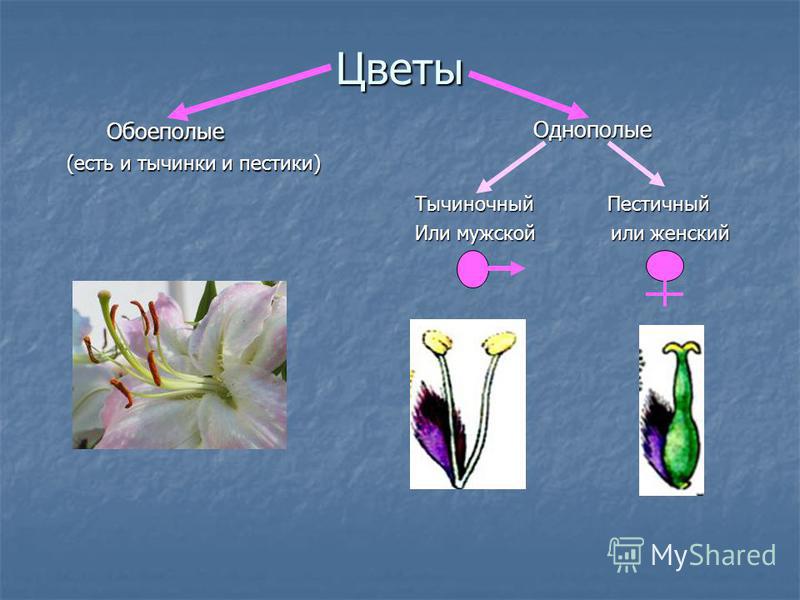 Цветы

Обоеполые
(есть и тычинки и пестики)

Однополые

Тычиночный
Или мужской

Пестичный
или женский

MyShared